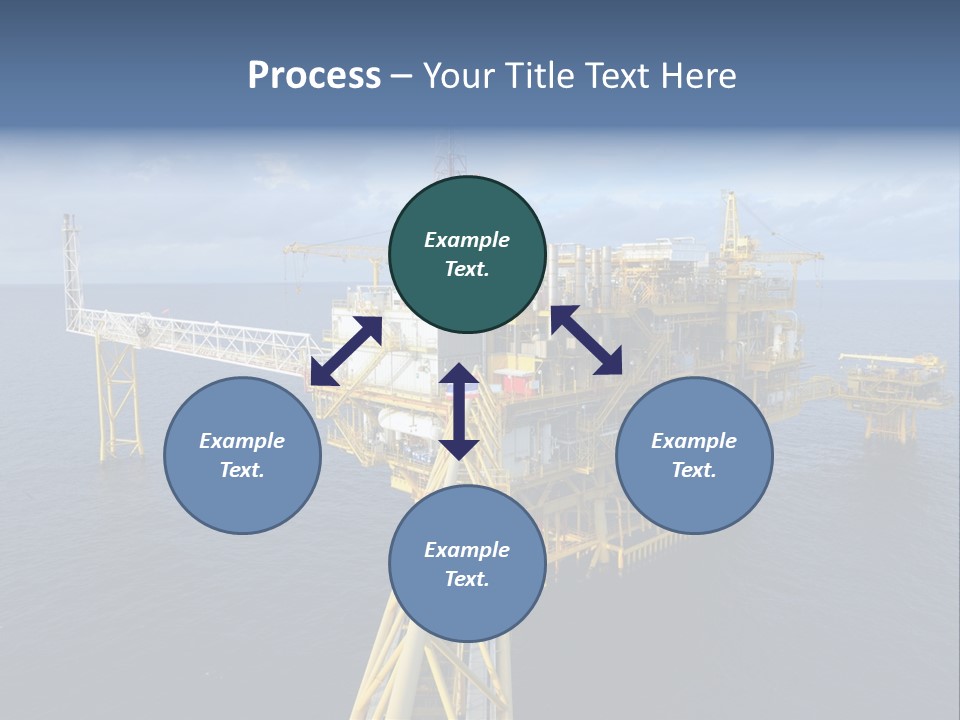 Process – Your Title Text Here

Example Text.

Example Text.

Example Text.

Example Text.